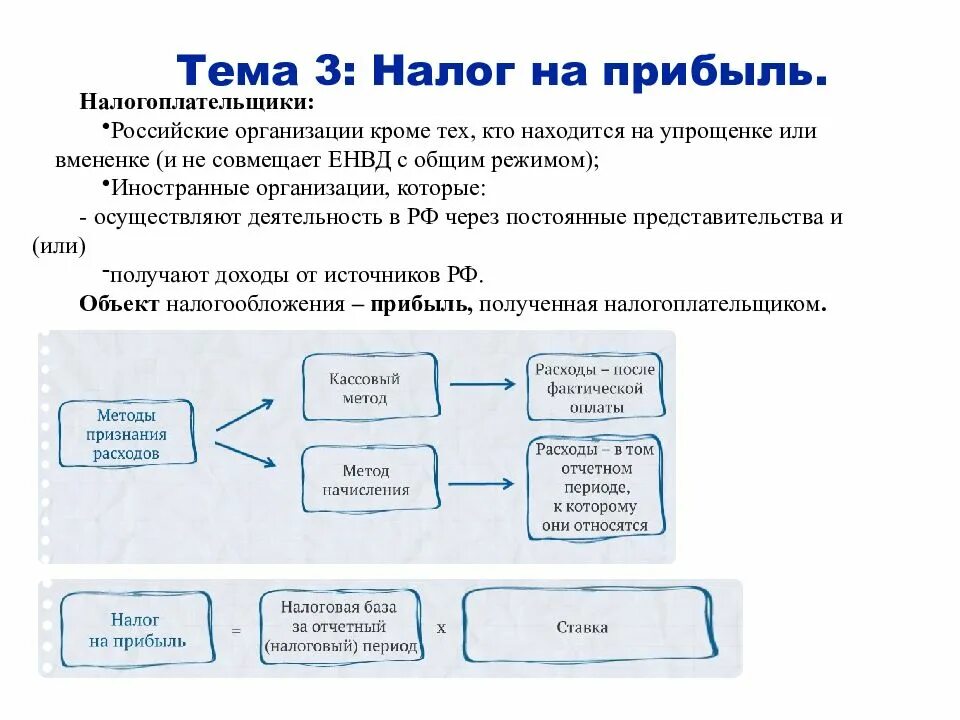 Тема 3: Налог на прибыль.

Налогоплательщики:

•Российские организации кроме тех, кто находится на упрощенке или вмененке (и не совмещает ЕНВД с общим режимом);

•Иностранные организации, которые:

- осуществляют деятельность в РФ через постоянные представительства и (или)

-получают доходы от источников РФ.

Объект налогообложения – прибыль, полученная налогоплательщиком.

Методы признания расходов

Кассовый метод

Расходы – после фактической оплаты

Метод начисления

Расходы – в том отчетном периоде, к которому они относятся

Налог на прибыль = Налоговая база за отчетный (налоговый) период x Ставка